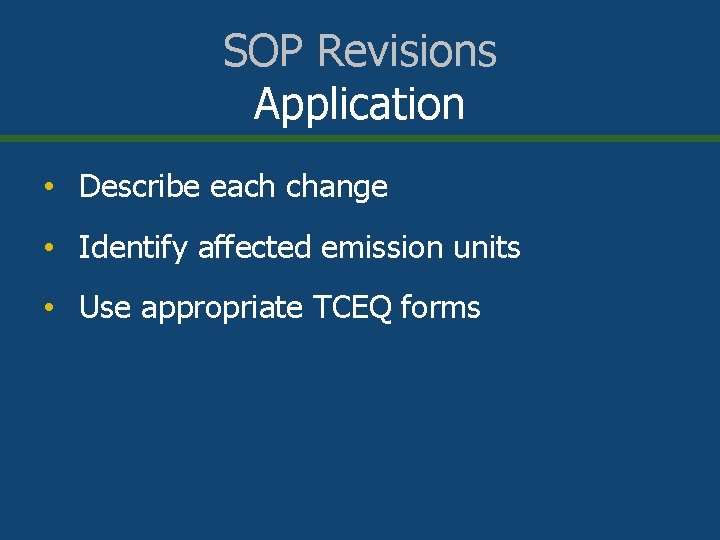 SOP Revisions
Application

• Describe each change
• Identify affected emission units
• Use appropriate TCEQ forms